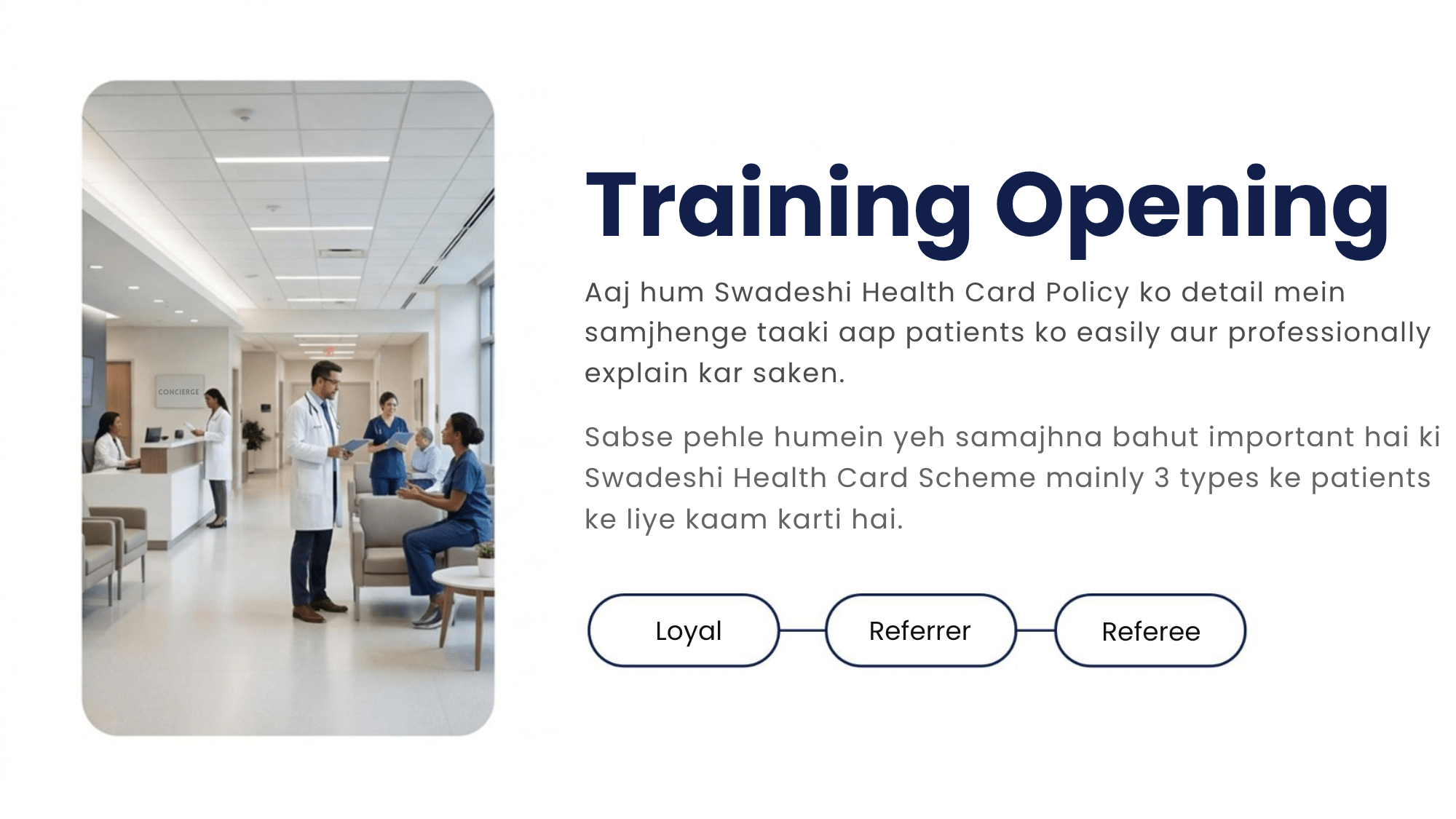 CONCIERGE

Training Opening

Aaj hum Swadeshi Health Card Policy ko detail mein samjhenge taaki aap patients ko easily aur professionally explain kar saken.

Sabse pehle humein yeh samajhna bahut important hai ki Swadeshi Health Card Scheme mainly 3 types ke patients ke liye kaam karti hai.

Loyal

Referrer

Referee